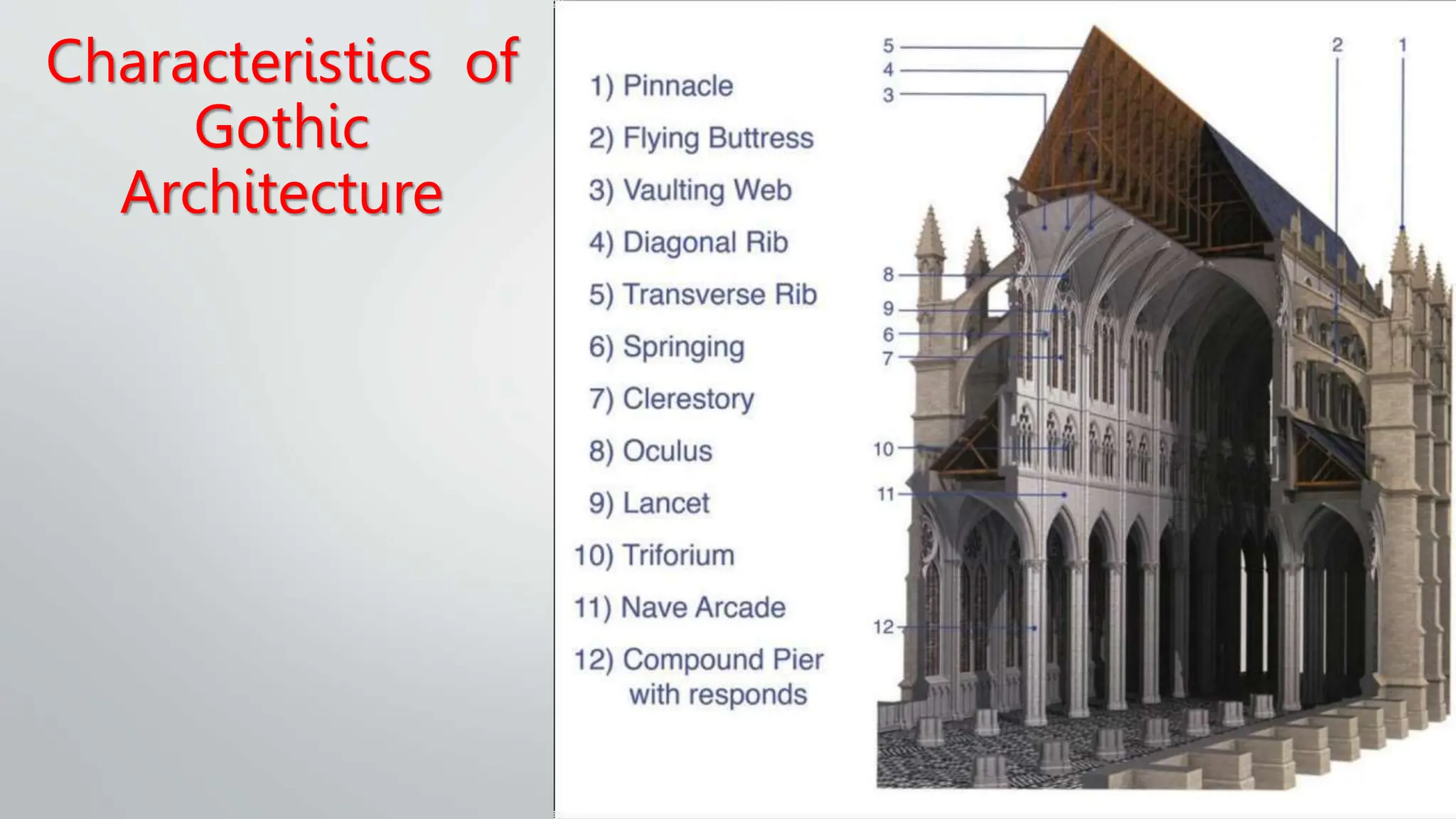 Characteristics of Gothic Architecture

1) Pinnacle

2) Flying Buttress

3) Vaulting Web

4) Diagonal Rib

5) Transverse Rib

6) Springing

7) Clerestory

8) Oculus

9) Lancet

10) Triforium

11) Nave Arcade

12) Compound Pier with responds

5
4
3
2
1
8
9
6
7
10
11
12